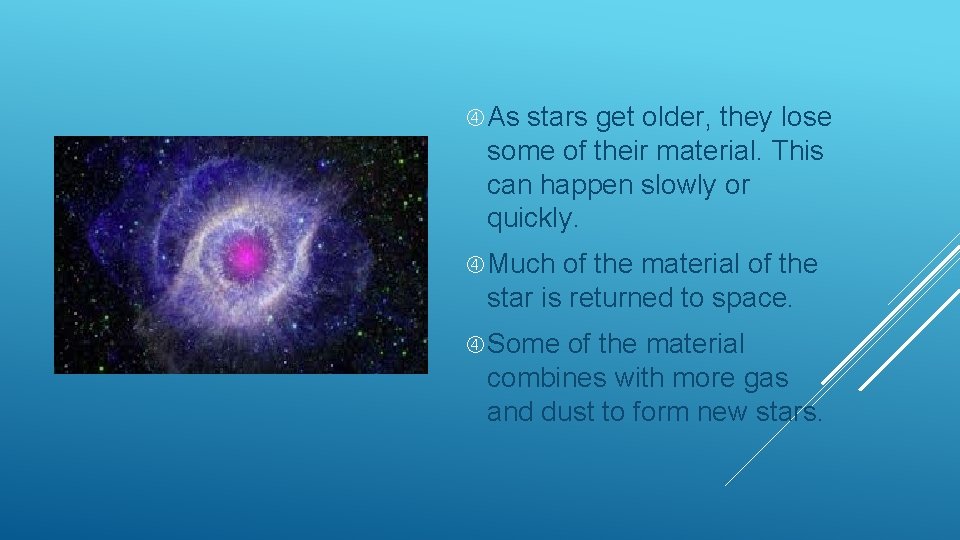 As stars get older, they lose some of their material. This can happen slowly or quickly.

Much of the material of the star is returned to space.

Some of the material combines with more gas and dust to form new stars.